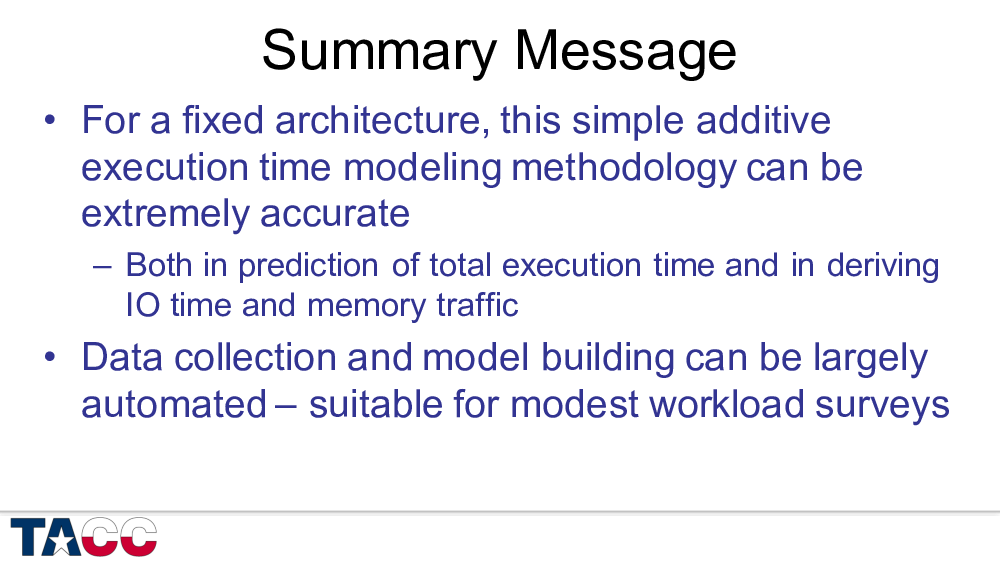 Summary Message

• For a fixed architecture, this simple additive execution time modeling methodology can be extremely accurate

– Both in prediction of total execution time and in deriving IO time and memory traffic

• Data collection and model building can be largely automated – suitable for modest workload surveys

TACC